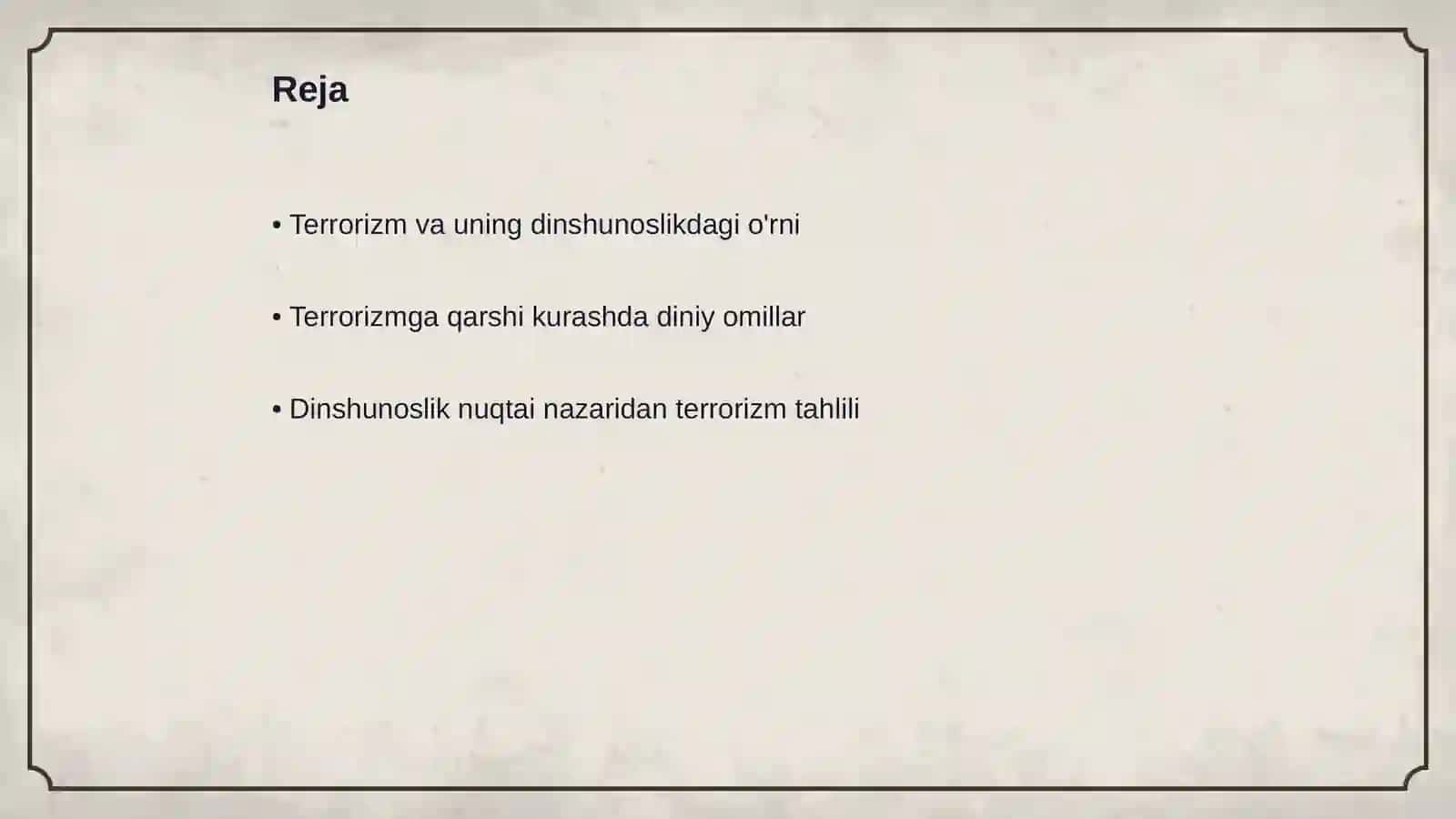 Reja

• Terrorizm va uning dinshunoslikdagi o'rni

• Terrorizmga qarshi kurashda diniy omillar

• Dinshunoslik nuqtai nazaridan terrorizm tahlili